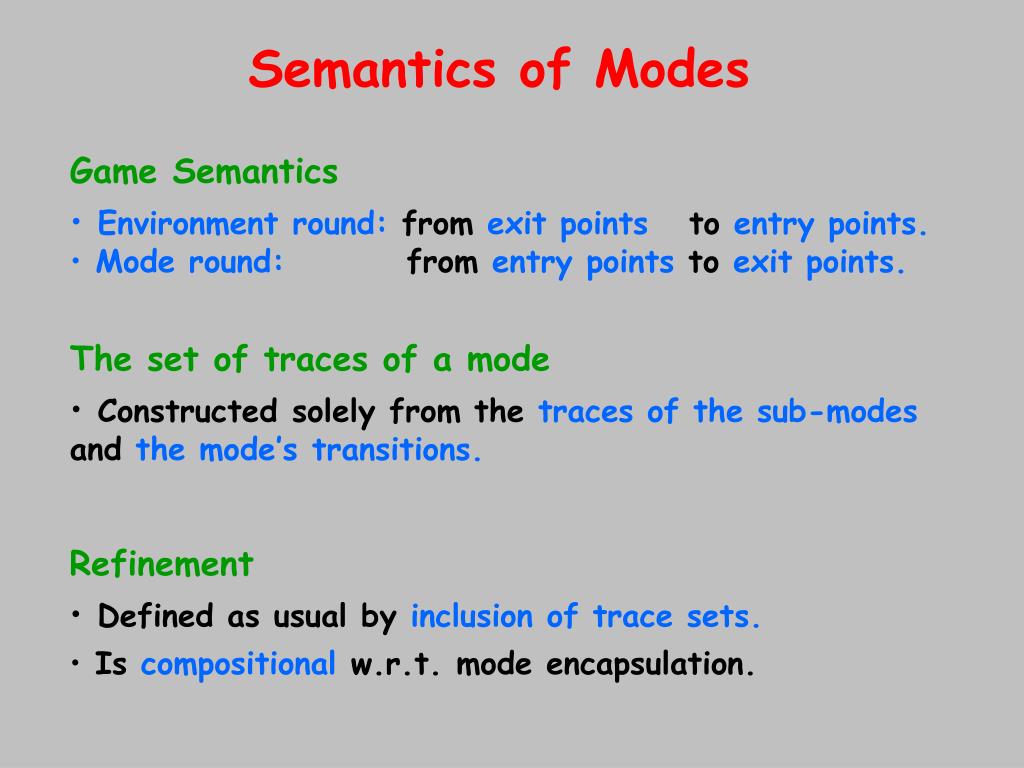 Semantics of Modes

Game Semantics

• Environment round: from exit points to entry points.
• Mode round: from entry points to exit points.

The set of traces of a mode

• Constructed solely from the traces of the sub-modes and the mode's transitions.

Refinement

• Defined as usual by inclusion of trace sets.
• Is compositional w.r.t. mode encapsulation.